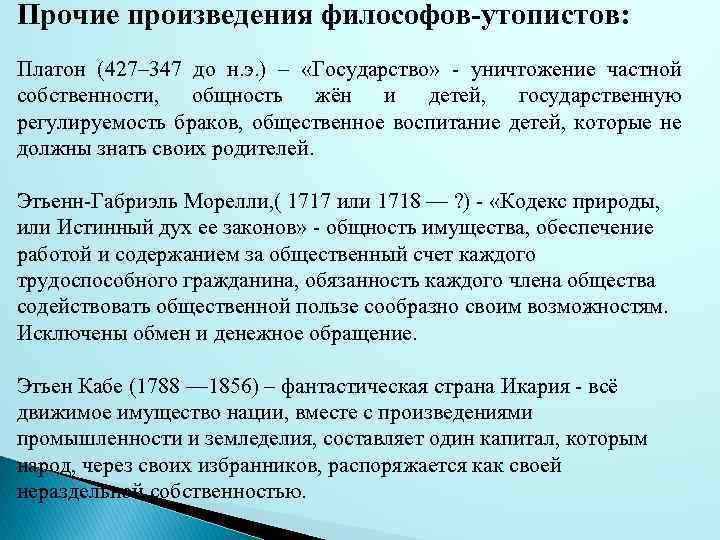 Прочие произведения философов-утопистов:

Платон (427–347 до н.э.) – «Государство» - уничтожение частной собственности, общность жён и детей, государственную регулируемость браков, общественное воспитание детей, которые не должны знать своих родителей.

Этьенн-Габриэль Морелли,( 1717 или 1718 — ?) - «Кодекс природы, или Истинный дух ее законов» - общность имущества, обеспечение работой и содержанием за общественный счет каждого трудоспособного гражданина, обязанность каждого члена общества содействовать общественной пользе сообразно своим возможностям. Исключены обмен и денежное обращение.

Этьен Кабе (1788 —1856) – фантастическая страна Икария - всё движимое имущество нации, вместе с произведениями промышленности и земледелия, составляет один капитал, которым народ, через своих избранников, распоряжается как своей нераздельной собственностью.